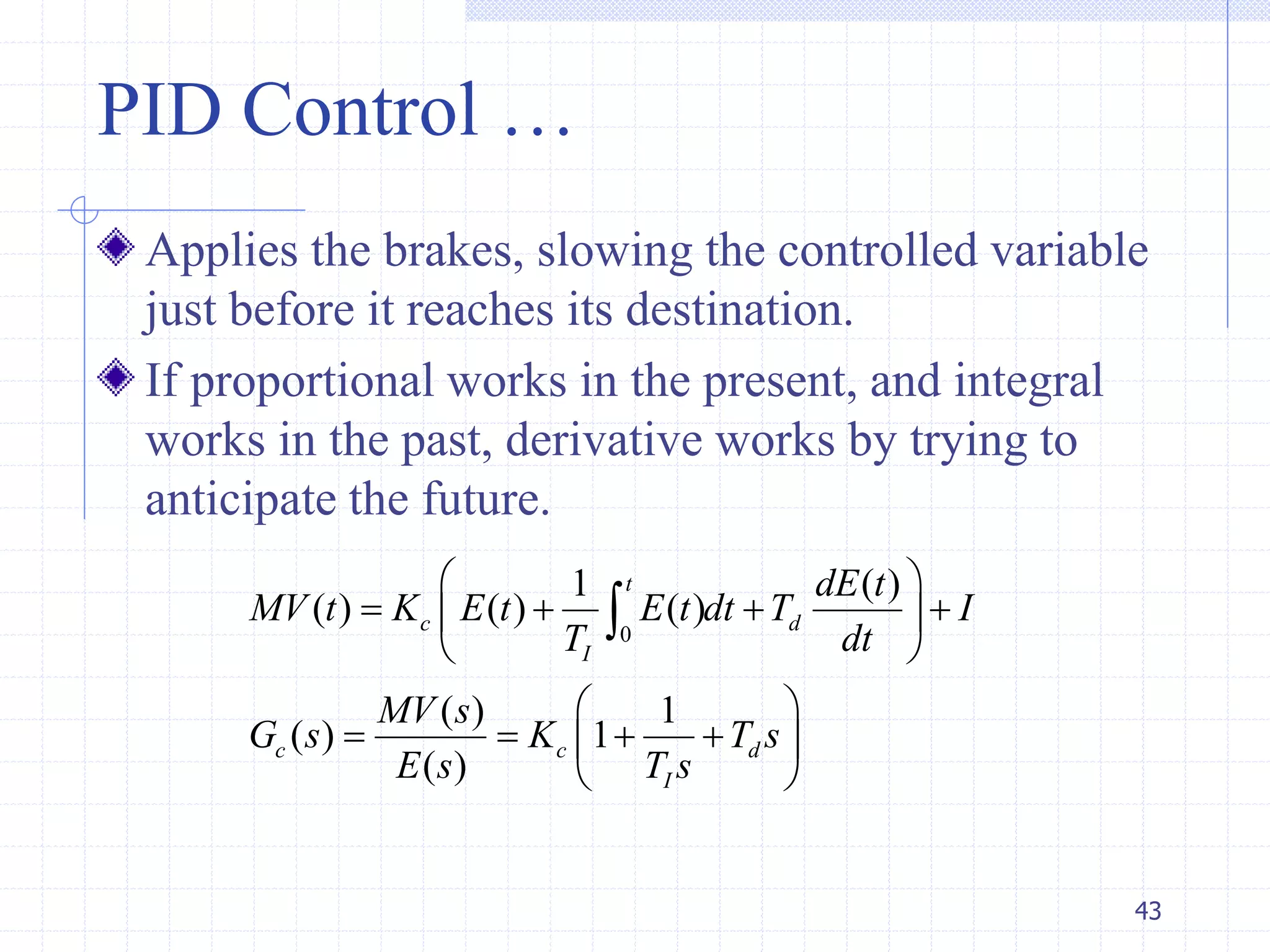 PID Control …

Applies the brakes, slowing the controlled variable just before it reaches its destination.

If proportional works in the present, and integral works in the past, derivative works by trying to anticipate the future.

$MV(t) = K_c \left( E(t) + \frac{1}{T_I} \int_0^t E(t)dt + T_d \frac{dE(t)}{dt} \right) + I$

$G_c(s) = \frac{MV(s)}{E(s)} = K_c \left( 1 + \frac{1}{T_I s} + T_d s \right)$

43